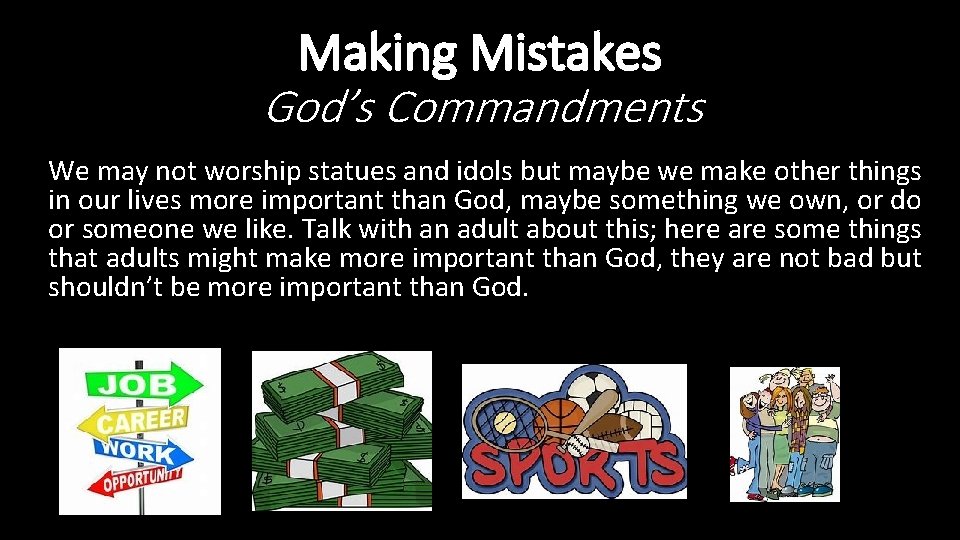 Making Mistakes
God's Commandments

We may not worship statues and idols but maybe we make other things in our lives more important than God, maybe something we own, or do or someone we like. Talk with an adult about this; here are some things that adults might make more important than God, they are not bad but shouldn't be more important than God.

JOB
CAREER
WORK
OPPORTUNITY

SPORTS